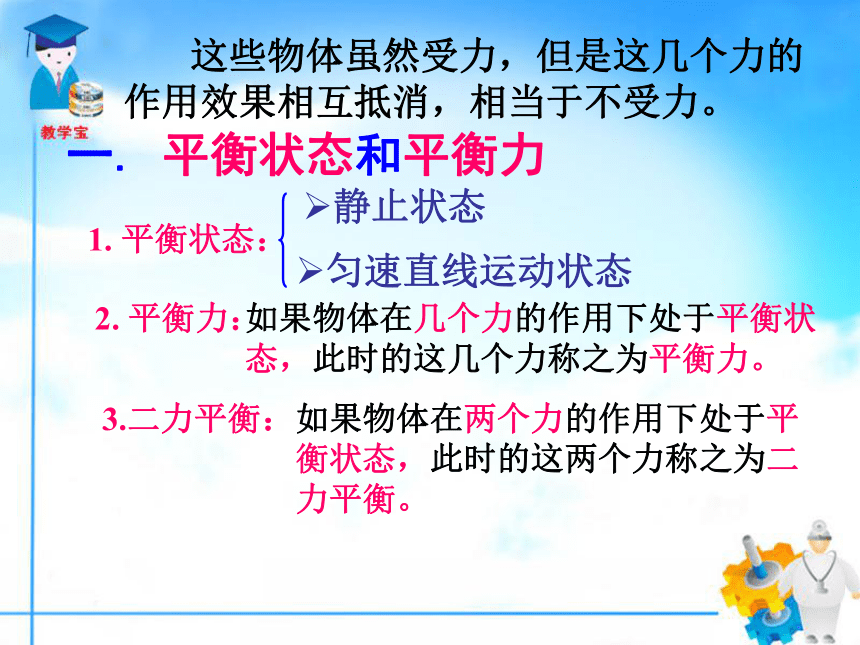 教学宝

这些物体虽然受力，但是这几个力的作用效果相互抵消，相当于不受力。

一. 平衡状态和平衡力

1. 平衡状态：
➢静止状态
➢匀速直线运动状态

2. 平衡力：如果物体在几个力的作用下处于平衡状态，此时的这几个力称之为平衡力。

3.二力平衡：如果物体在两个力的作用下处于平衡状态，此时的这两个力称之为二力平衡。